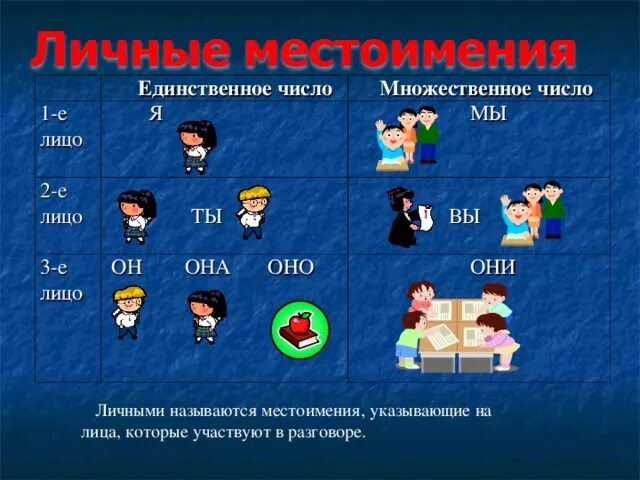 Личные местоимения

| | Единственное число | Множественное число |
|---|---|---|
| 1-е лицо | Я | МЫ |
| 2-е лицо | ТЫ | ВЫ |
| 3-е лицо | ОН ОНА ОНО | ОНИ |

Личными называются местоимения, указывающие на лица, которые участвуют в разговоре.